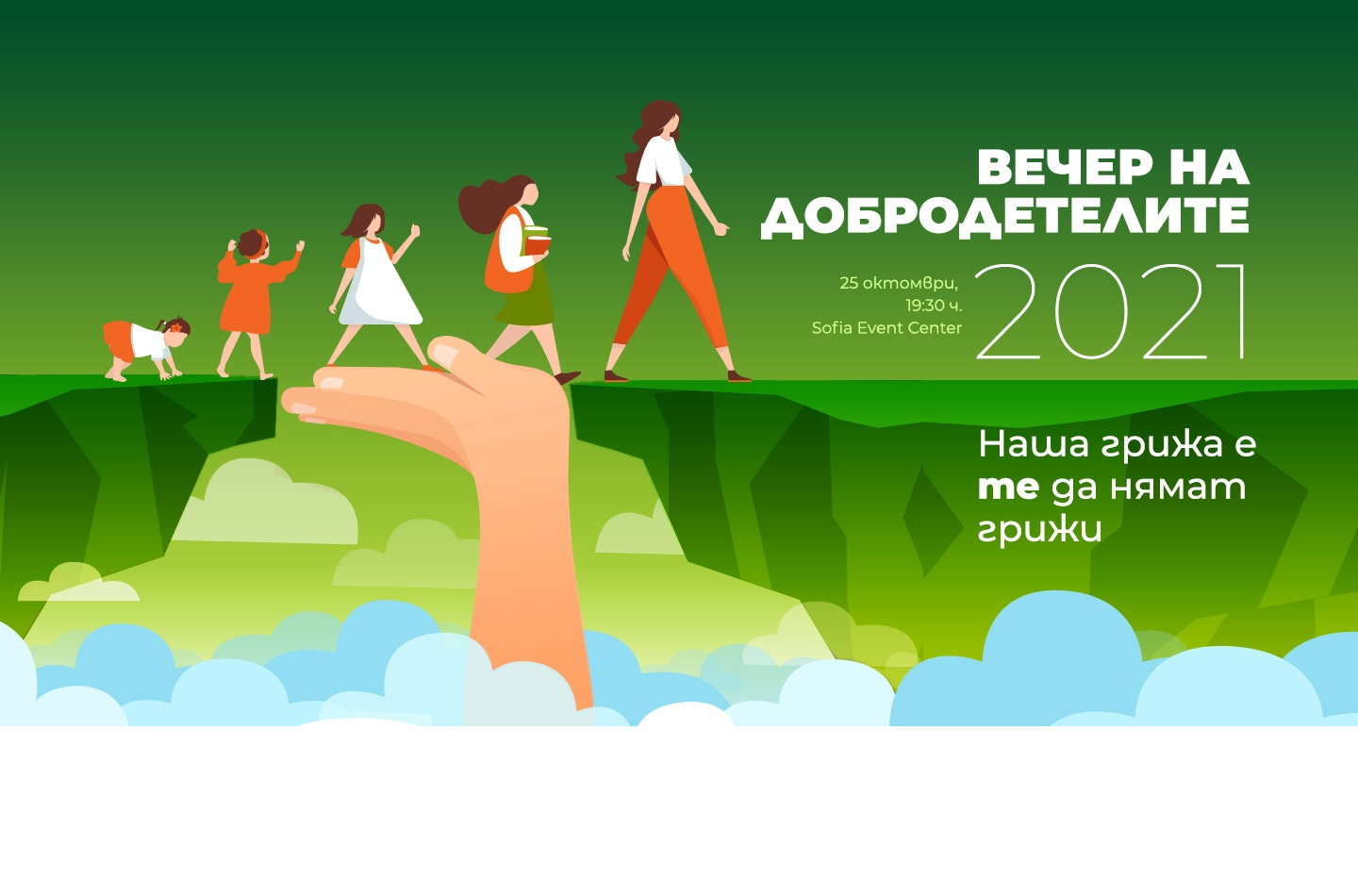 ВЕЧЕР НА ДОБРОДЕТЕЛИТЕ

25 октомври, 19:30 ч. Sofia Event Center

2021

Наша грижа е те да нямат грижи